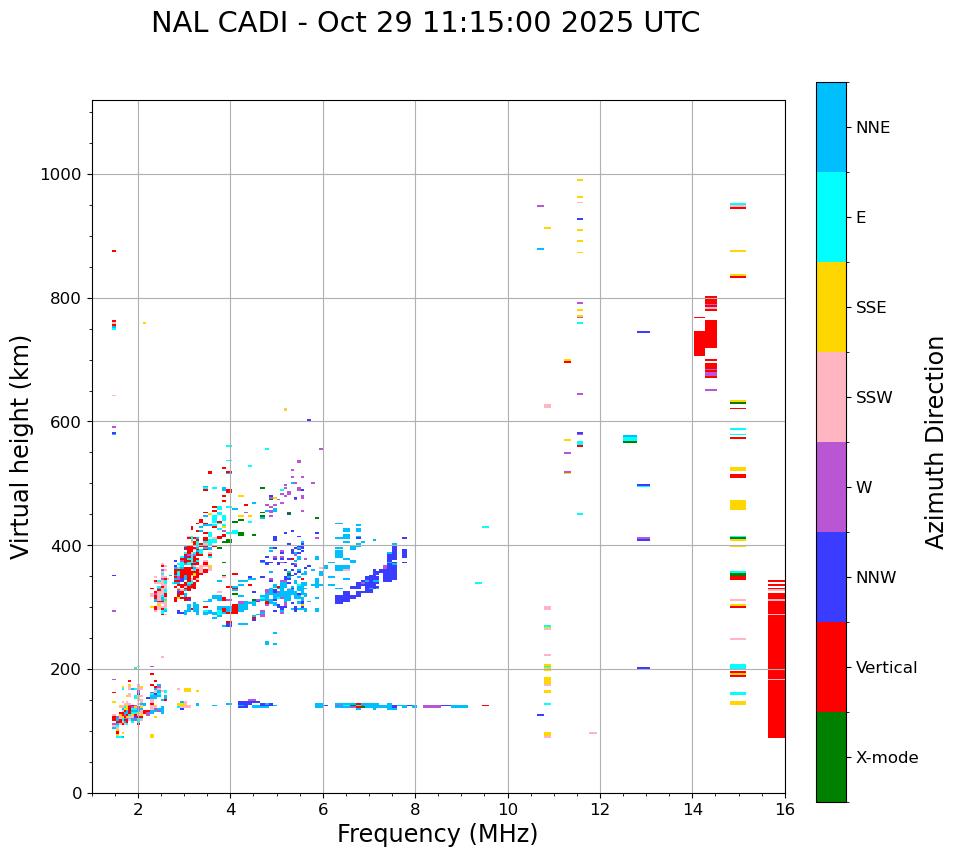 NAL CADI - Oct 29 11:15:00 2025 UTC

Virtual height (km)

1000
800
600
400
200
0

2
4
6
8
10
12
14
16

Frequency (MHz)

NNE
E
SSE
SSW
W
NNW
Vertical
X-mode

Azimuth Direction